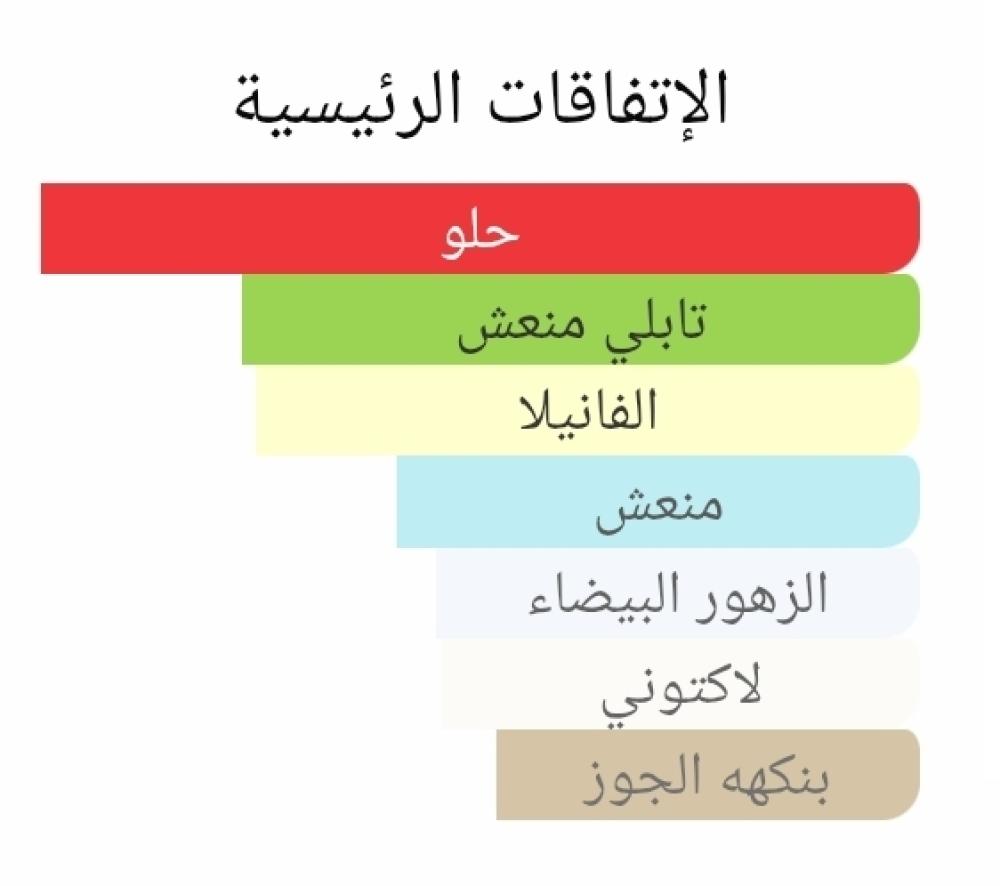 الإتفاقات الرئيسية

حلو

تابلي منعش

الفانيلا

منعش

الزهور البيضاء

لاكتوني

بنكهه الجوز